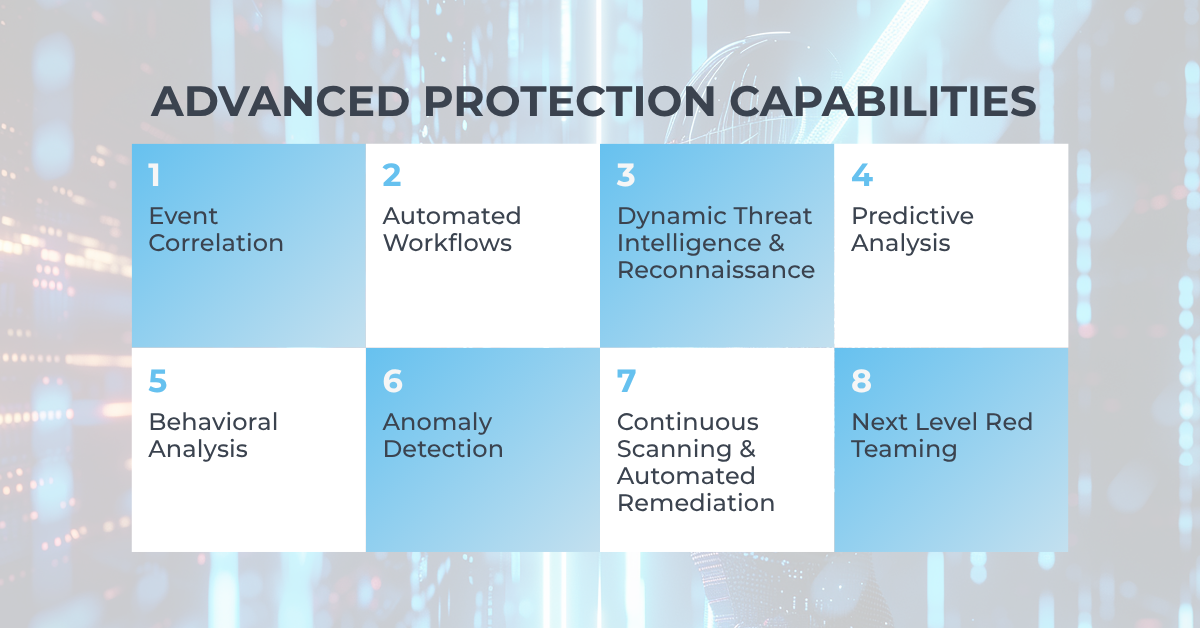 ADVANCED PROTECTION CAPABILITIES

1
Event Correlation

2
Automated Workflows

3
Dynamic Threat Intelligence & Reconnaissance

4
Predictive Analysis

5
Behavioral Analysis

6
Anomaly Detection

7
Continuous Scanning & Automated Remediation

8
Next Level Red Teaming